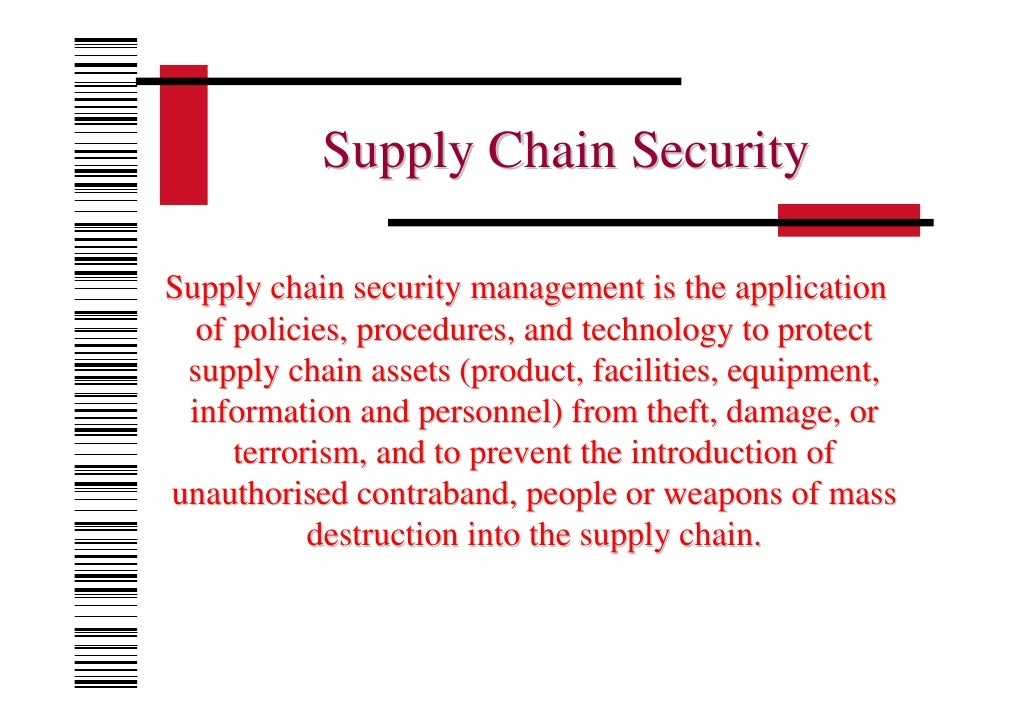 Supply Chain Security

Supply chain security management is the application of policies, procedures, and technology to protect supply chain assets (product, facilities, equipment, information and personnel) from theft, damage, or terrorism, and to prevent the introduction of unauthorised contraband, people or weapons of mass destruction into the supply chain.